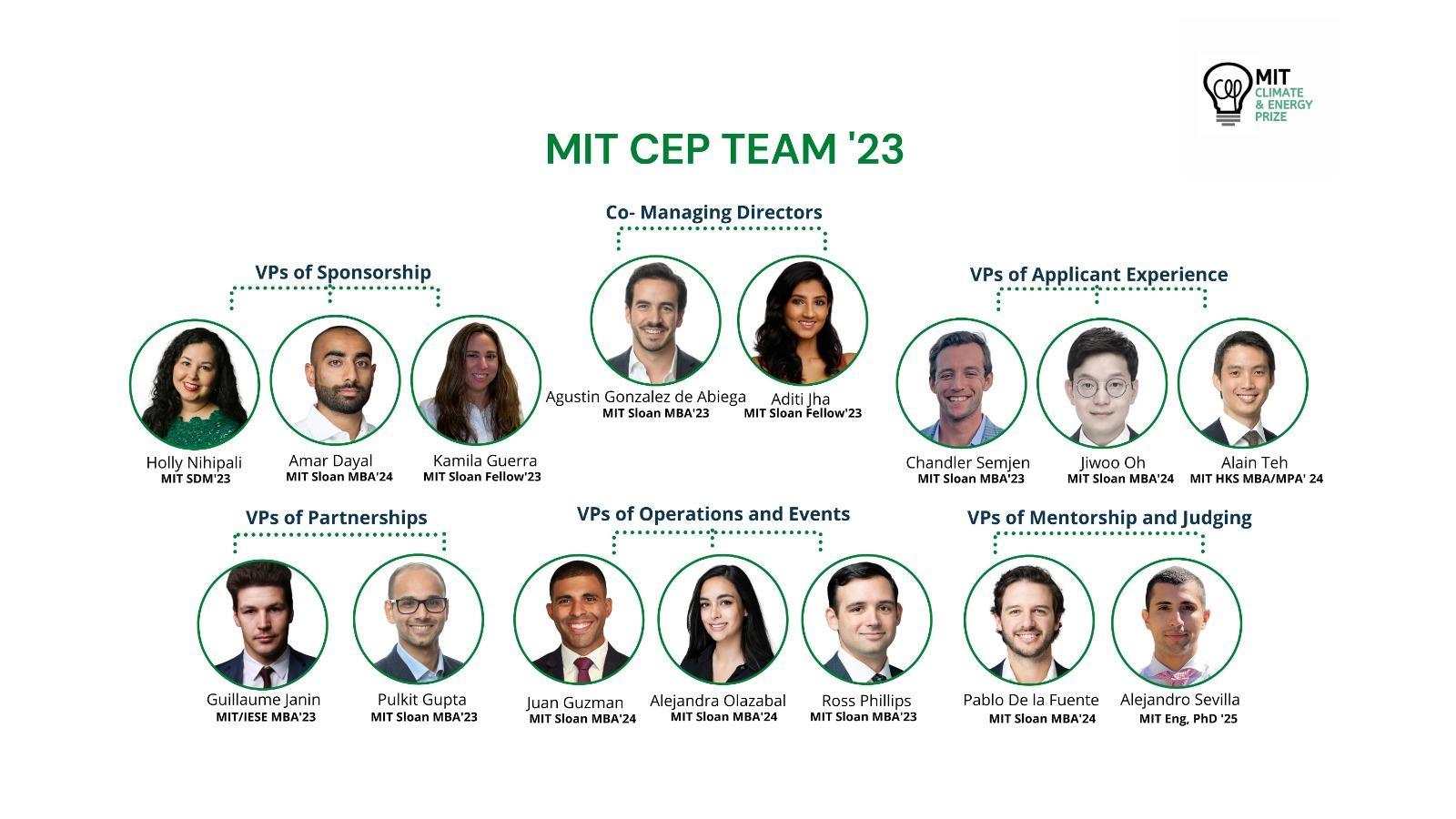 MIT CLIMATE & ENERGY PRIZE

MIT CEP TEAM '23

Co- Managing Directors

Agustin Gonzalez de Abiega
MIT Sloan MBA'23

Aditi Jha
MIT Sloan Fellow'23

VPs of Sponsorship

Holly Nihipali
MIT SDM'23

Amar Dayal
MIT Sloan MBA'24

Kamila Guerra
MIT Sloan Fellow'23

VPs of Applicant Experience

Chandler Semjen
MIT Sloan MBA'23

Jiwoo Oh
MIT Sloan MBA'24

Alain Teh
MIT HKS MBA/MPA' 24

VPs of Partnerships

Guillaume Janin
MIT/IESE MBA'23

Pulkit Gupta
MIT Sloan MBA'23

VPs of Operations and Events

Juan Guzman
MIT Sloan MBA'24

Alejandra Olazabal
MIT Sloan MBA'24

Ross Phillips
MIT Sloan MBA'23

VPs of Mentorship and Judging

Pablo De la Fuente
MIT Sloan MBA'24

Alejandro Sevilla
MIT Eng, PhD '25